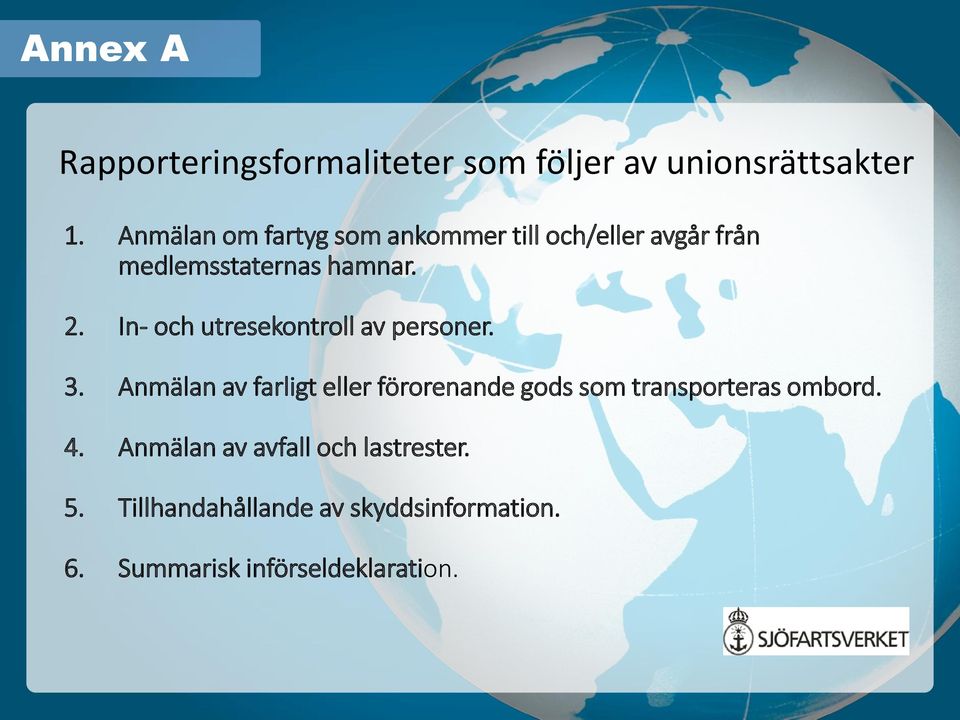 Annex A

Rapporteringsformaliteter som följer av unionsrättsakter

1. Anmälan om fartyg som ankommer till och/eller avgår från medlemsstaternas hamnar.

2. In- och utresekontroll av personer.

3. Anmälan av farligt eller förorenande gods som transporteras ombord.

4. Anmälan av avfall och lastrester.

5. Tillhandahållande av skyddsinformation.

6. Summarisk införseldeklaration.

SJÖFARTSVERKET